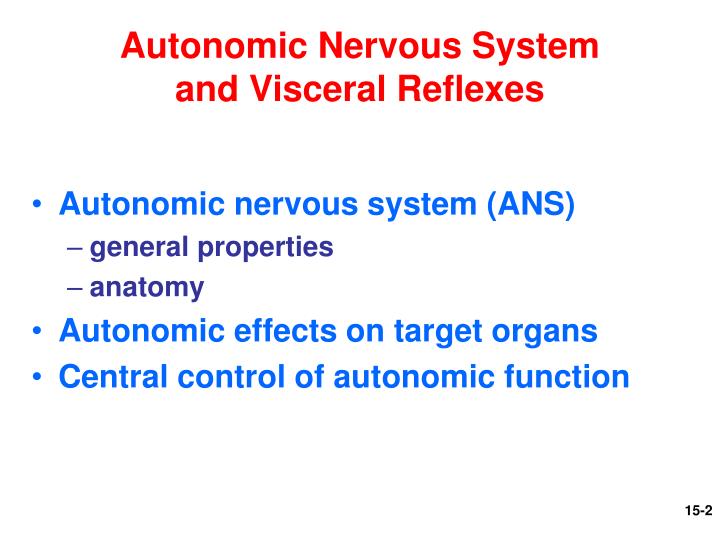 Autonomic Nervous System and Visceral Reflexes

• Autonomic nervous system (ANS)
– general properties
– anatomy
• Autonomic effects on target organs
• Central control of autonomic function

15-2